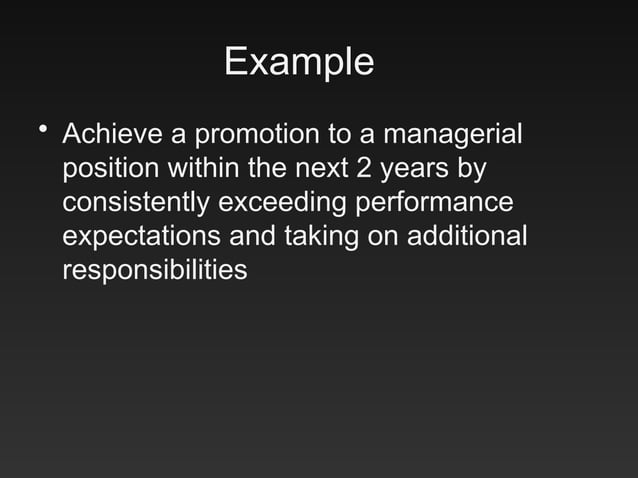 Example

• Achieve a promotion to a managerial position within the next 2 years by consistently exceeding performance expectations and taking on additional responsibilities